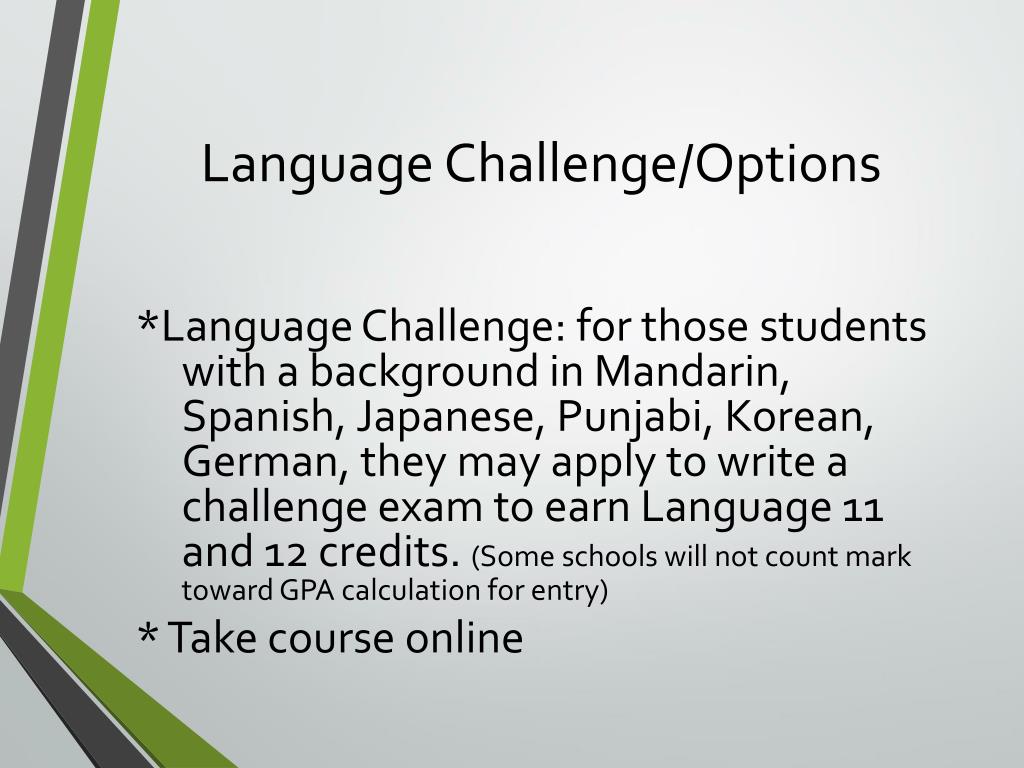 Language Challenge/Options

*Language Challenge: for those students with a background in Mandarin, Spanish, Japanese, Punjabi, Korean, German, they may apply to write a challenge exam to earn Language 11 and 12 credits. (Some schools will not count mark toward GPA calculation for entry)

* Take course online